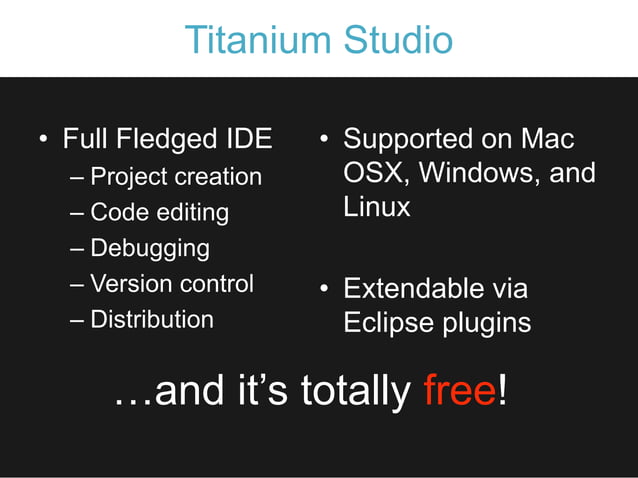 Titanium Studio

• Full Fledged IDE
– Project creation
– Code editing
– Debugging
– Version control
– Distribution

• Supported on Mac OSX, Windows, and Linux

• Extendable via Eclipse plugins

…and it's totally free!